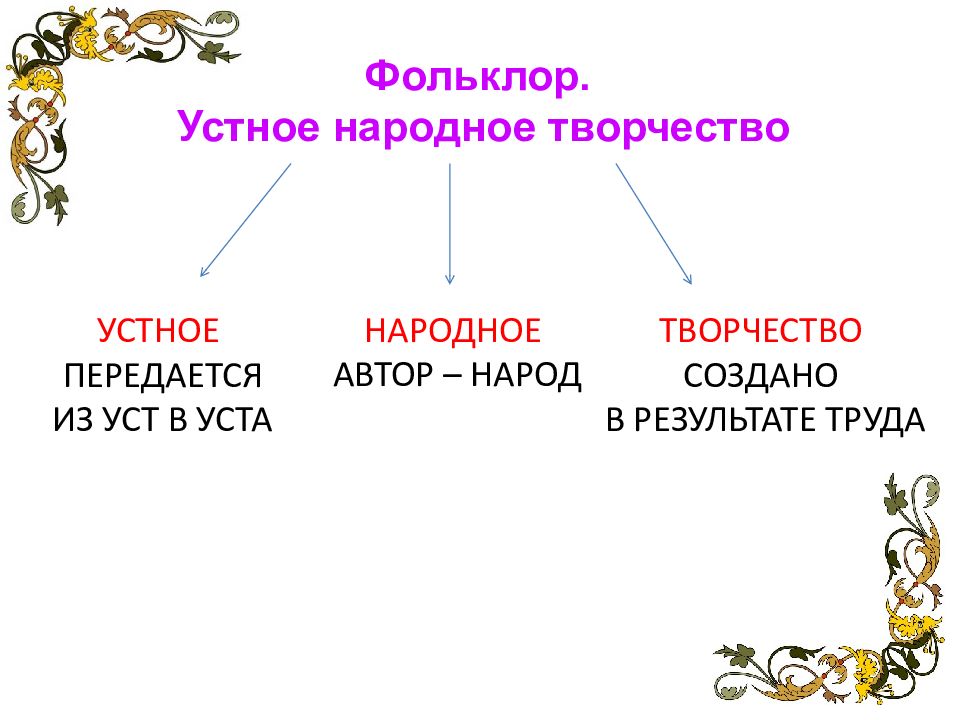 Фольклор.
Устное народное творчество

УСТНОЕ
ПЕРЕДАЕТСЯ
ИЗ УСТ В УСТА

НАРОДНОЕ
АВТОР – НАРОД

ТВОРЧЕСТВО
СОЗДАНО
В РЕЗУЛЬТАТЕ ТРУДА